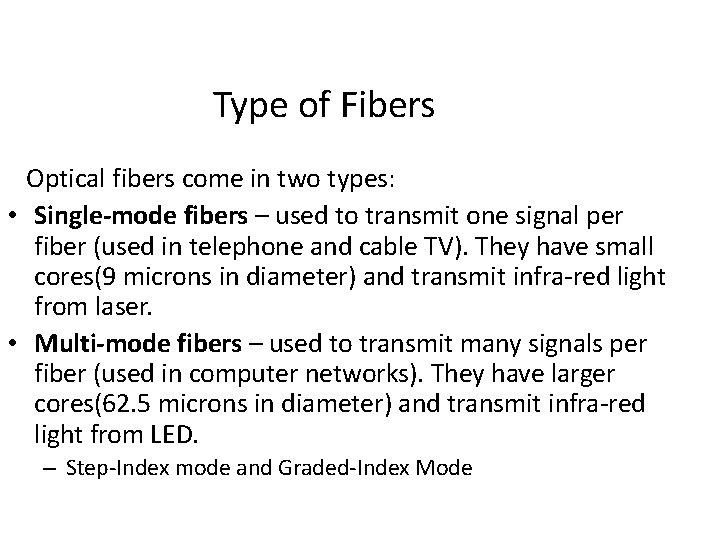 Type of Fibers

Optical fibers come in two types:

• Single-mode fibers – used to transmit one signal per fiber (used in telephone and cable TV). They have small cores(9 microns in diameter) and transmit infra-red light from laser.

• Multi-mode fibers – used to transmit many signals per fiber (used in computer networks). They have larger cores(62.5 microns in diameter) and transmit infra-red light from LED.

– Step-Index mode and Graded-Index Mode